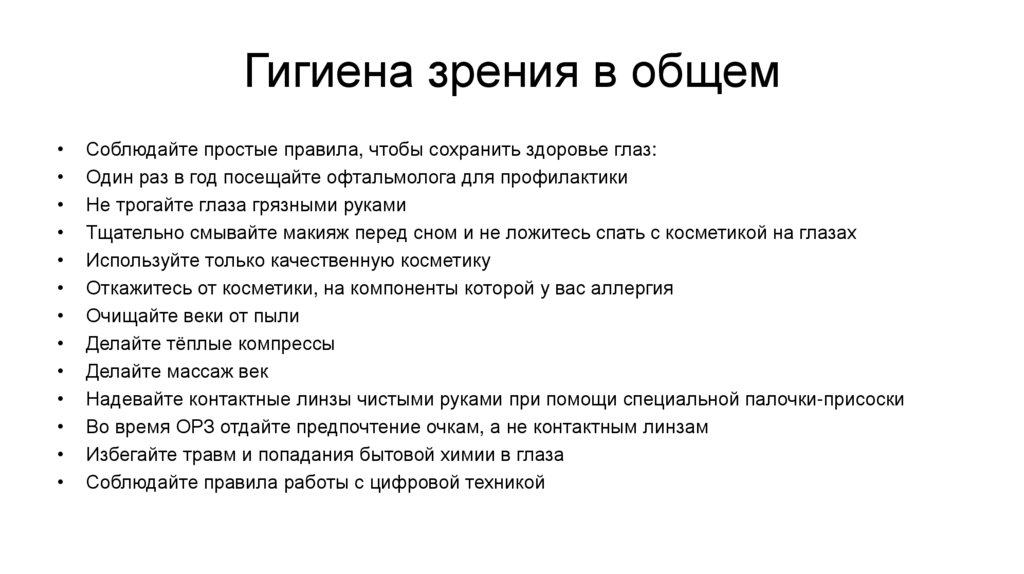 Гигиена зрения в общем

• Соблюдайте простые правила, чтобы сохранить здоровье глаз:
• Один раз в год посещайте офтальмолога для профилактики
• Не трогайте глаза грязными руками
• Тщательно смывайте макияж перед сном и не ложитесь спать с косметикой на глазах
• Используйте только качественную косметику
• Откажитесь от косметики, на компоненты которой у вас аллергия
• Очищайте веки от пыли
• Делайте тёплые компрессы
• Делайте массаж век
• Надевайте контактные линзы чистыми руками при помощи специальной палочки-присоски
• Во время ОРЗ отдайте предпочтение очкам, а не контактным линзам
• Избегайте травм и попадания бытовой химии в глаза
• Соблюдайте правила работы с цифровой техникой